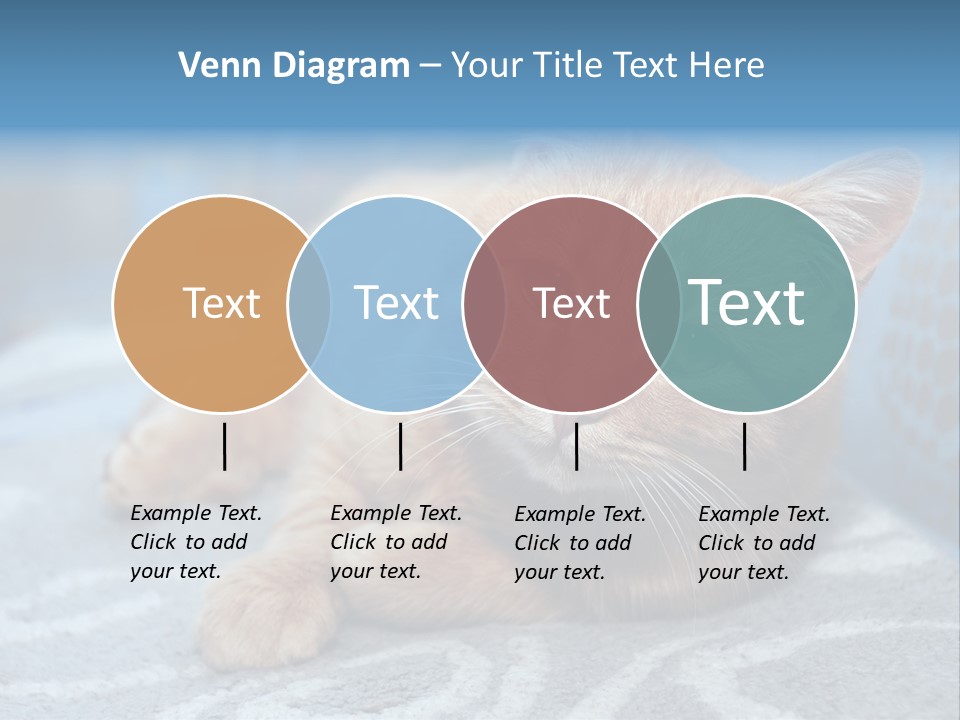 Venn Diagram – Your Title Text Here

Text

Text

Text

Text

Example Text. Click to add your text.

Example Text. Click to add your text.

Example Text. Click to add your text.

Example Text. Click to add your text.